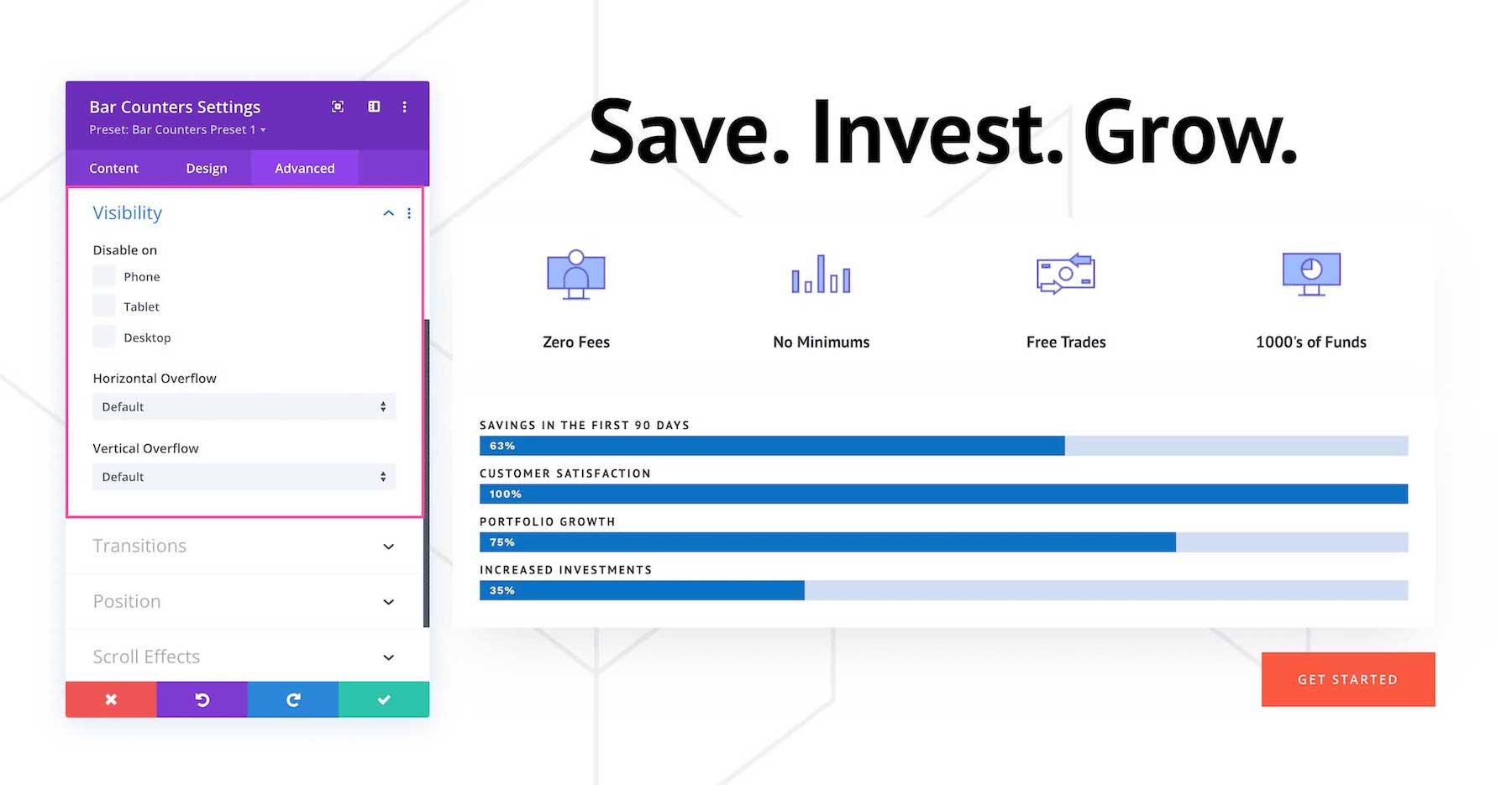 Bar Counters Settings
Preset: Bar Counters Preset 1

Content Design Advanced

Visibility

Disable on

Phone

Tablet

Desktop

Horizontal Overflow

Default

Vertical Overflow

Default

Transitions

Position

Scroll Effects

Save. Invest. Grow.

Zero Fees

No Minimums

Free Trades

1000's of Funds

SAVINGS IN THE FIRST 90 DAYS

63%

CUSTOMER SATISFACTION

100%

PORTFOLIO GROWTH

75%

INCREASED INVESTMENTS

35%

GET STARTED